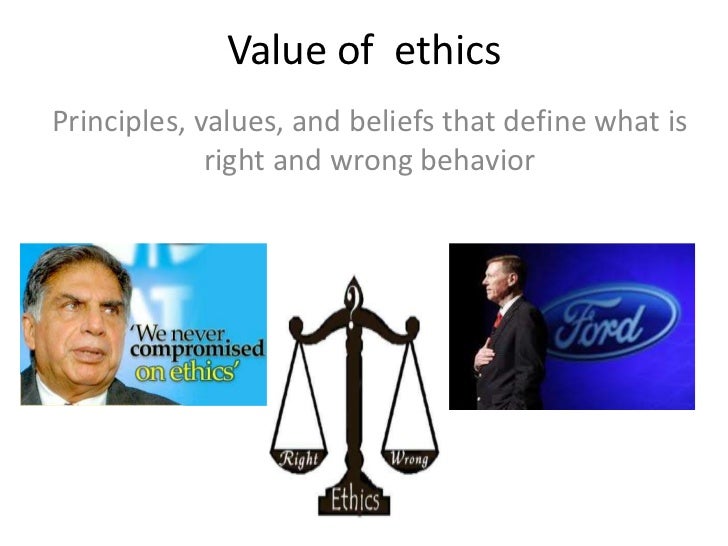 Value of ethics

Principles, values, and beliefs that define what is right and wrong behavior

'We never compromised on ethics'

Right

Wrong

Ethics

Ford